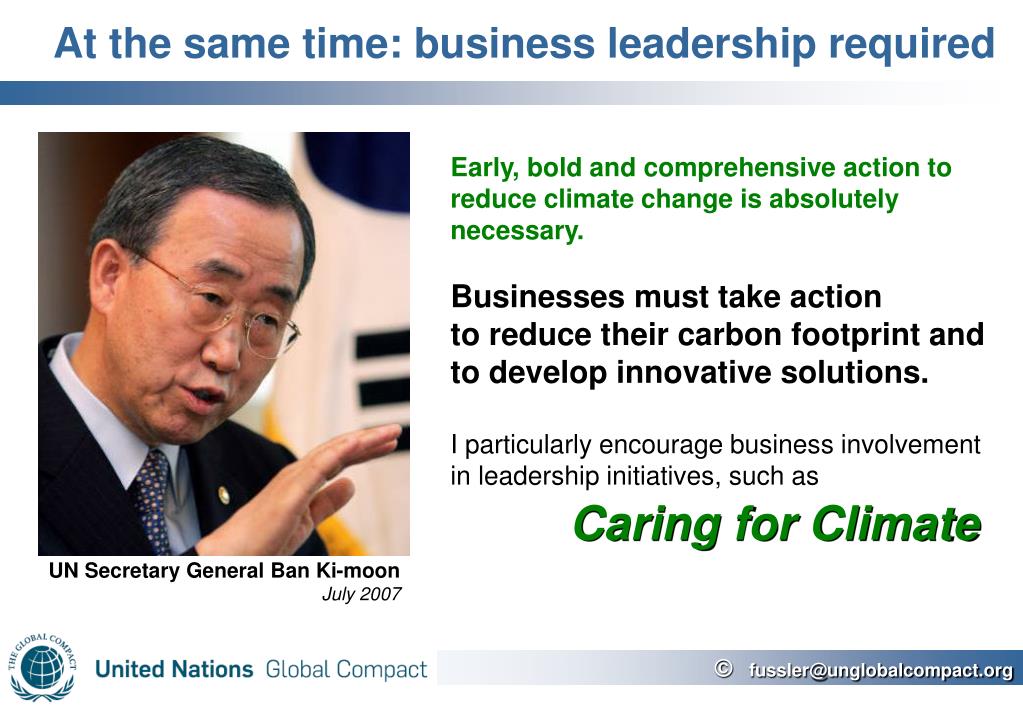 At the same time: business leadership required

Early, bold and comprehensive action to reduce climate change is absolutely necessary.

Businesses must take action to reduce their carbon footprint and to develop innovative solutions.

I particularly encourage business involvement in leadership initiatives, such as

Caring for Climate

UN Secretary General Ban Ki-moon
July 2007

THE GLOBAL COMPACT

United Nations Global Compact

© fussler@unglobalcompact.org